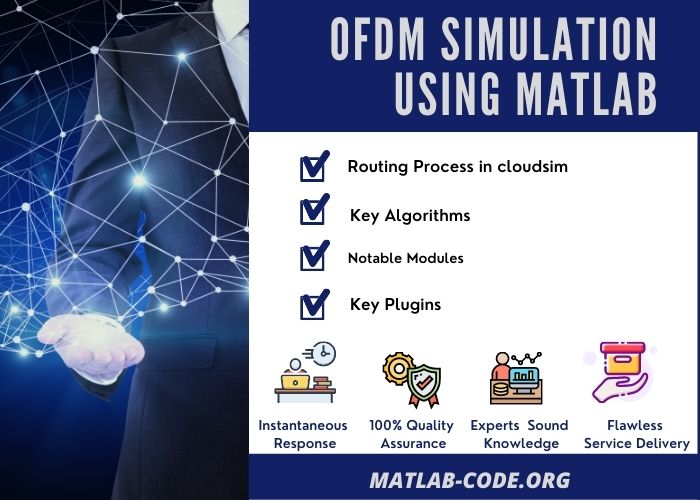 OFDM SIMULATION USING MATLAB

Routing Process in cloudsim

Key Algorithms

Notable Modules

Key Plugins

Instantaneous Response

100% Quality Assurance

Experts Sound Knowledge

Flawless Service Delivery

MATLAB-CODE.ORG